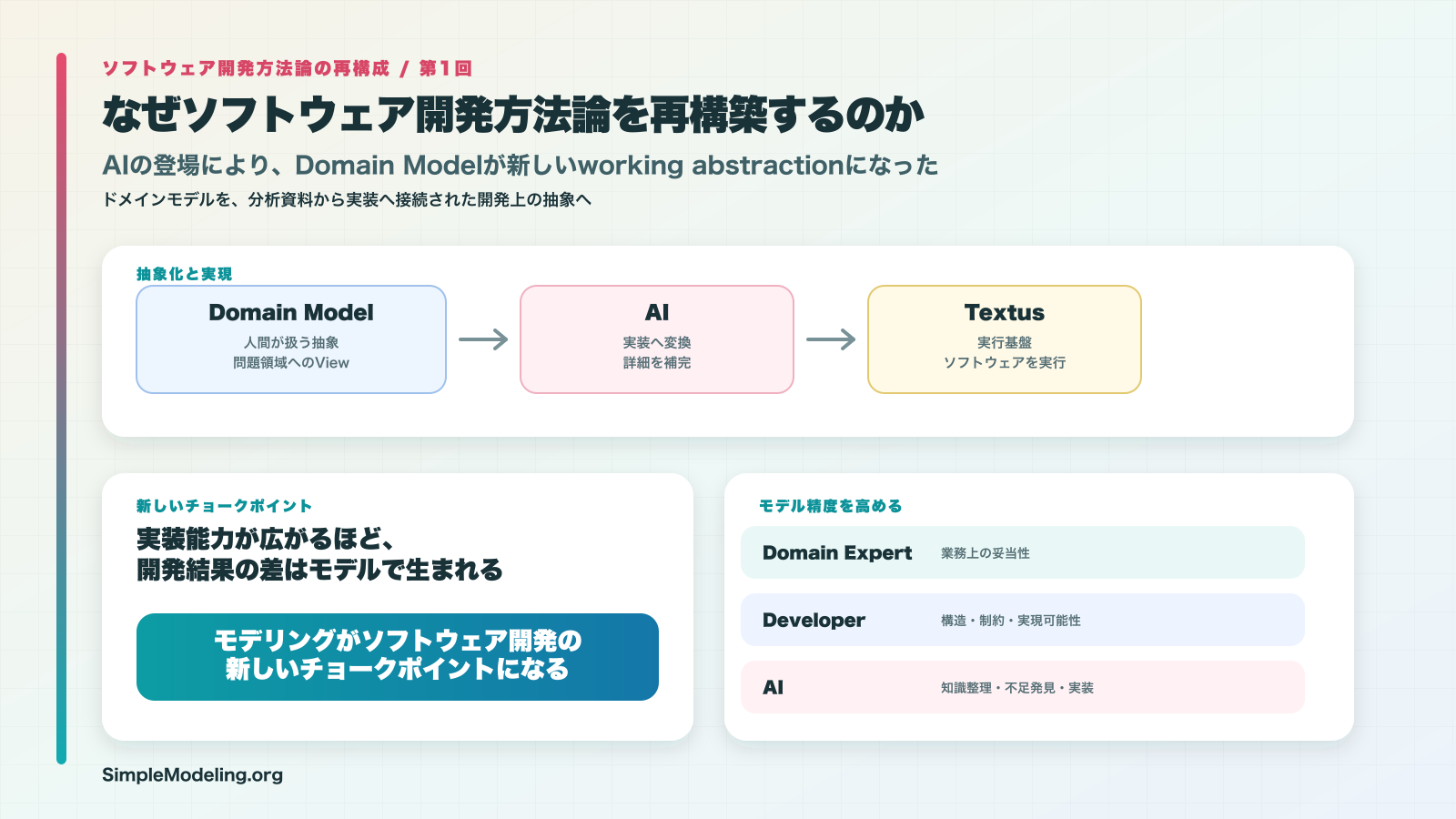 ソフトウェア開発方法論の再構成 / 第1回

なぜソフトウェア開発方法論を再構築するのか

AIの登場により、Domain Modelが新しいworking abstractionになった

ドメインモデルを、分析資料から実装へ接続された開発上の抽象へ

抽象化と実現

Domain Model
人間が扱う抽象
問題領域へのView

→

AI
実装へ変換
詳細を補完

→

Textus
実行基盤
ソフトウェアを実行

新しいチョークポイント

実装能力が広がるほど、
開発結果の差はモデルで生まれる

モデリングがソフトウェア開発の
新しいチョークポイントになる

モデル精度を高める

Domain Expert 業務上の妥当性

Developer 構造・制約・実現可能性

AI 知識整理・不足発見・実装

SimpleModeling.org